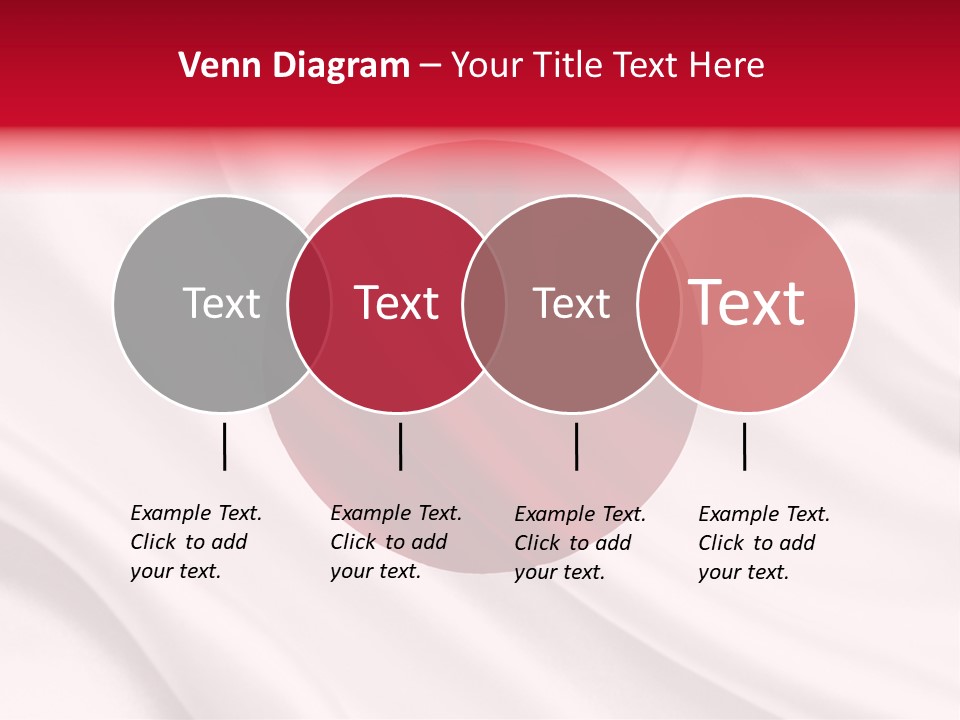 Venn Diagram – Your Title Text Here

Text

Text

Text

Text

Example Text. Click to add your text.

Example Text. Click to add your text.

Example Text. Click to add your text.

Example Text. Click to add your text.